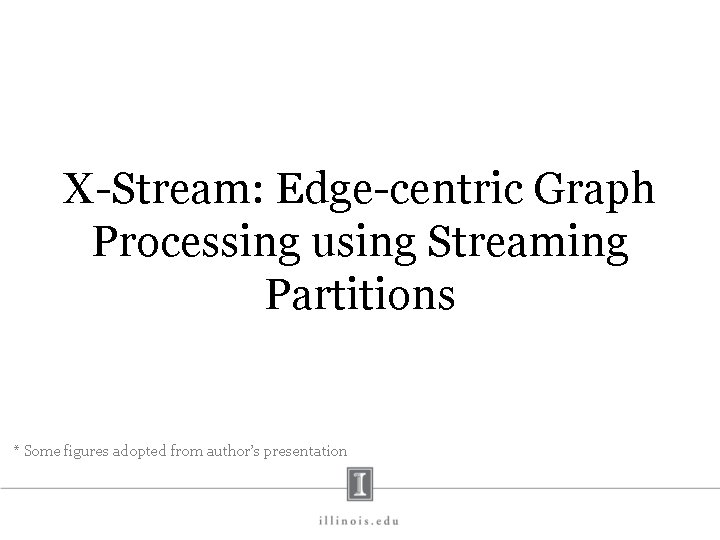 X-Stream: Edge-centric Graph Processing using Streaming Partitions

* Some figures adopted from author's presentation

I

illinois.edu